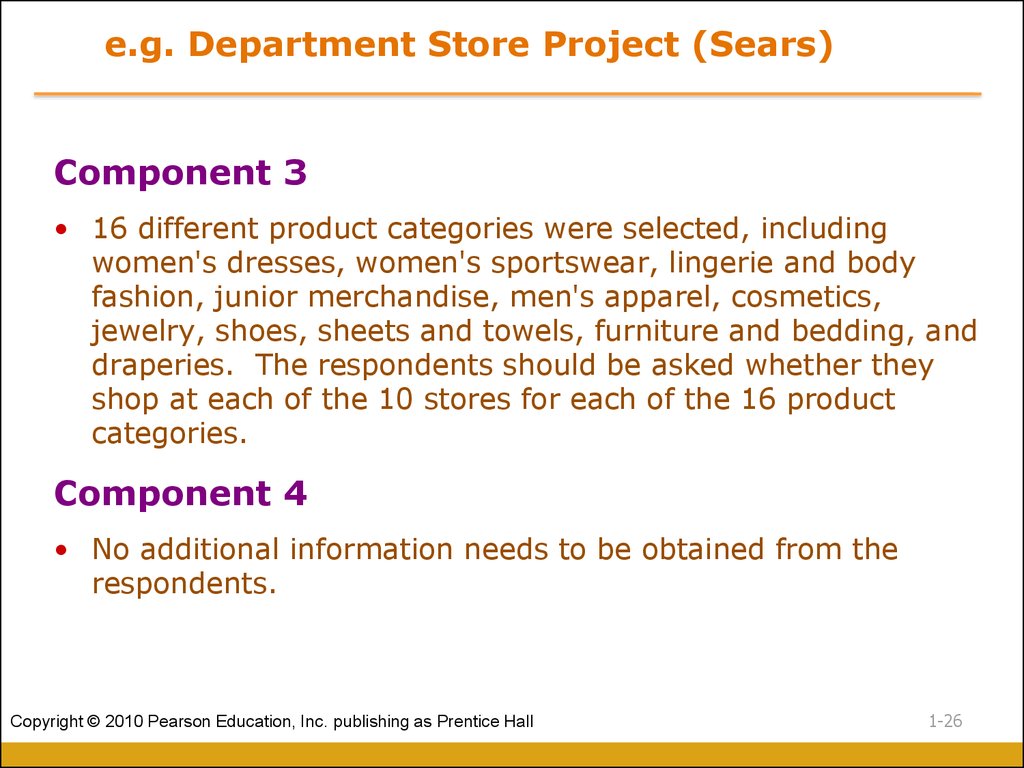 e.g. Department Store Project (Sears)

Component 3

• 16 different product categories were selected, including women's dresses, women's sportswear, lingerie and body fashion, junior merchandise, men's apparel, cosmetics, jewelry, shoes, sheets and towels, furniture and bedding, and draperies. The respondents should be asked whether they shop at each of the 10 stores for each of the 16 product categories.

Component 4

• No additional information needs to be obtained from the respondents.

Copyright © 2010 Pearson Education, Inc. publishing as Prentice Hall

1-26